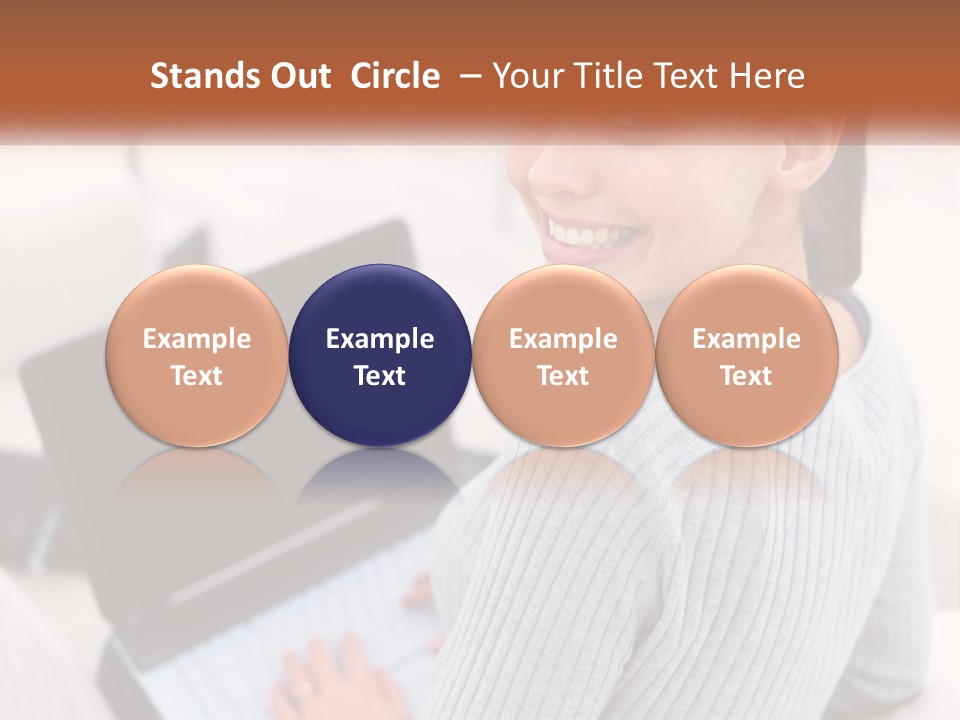 Stands Out Circle – Your Title Text Here

Example Text

Example Text

Example Text

Example Text